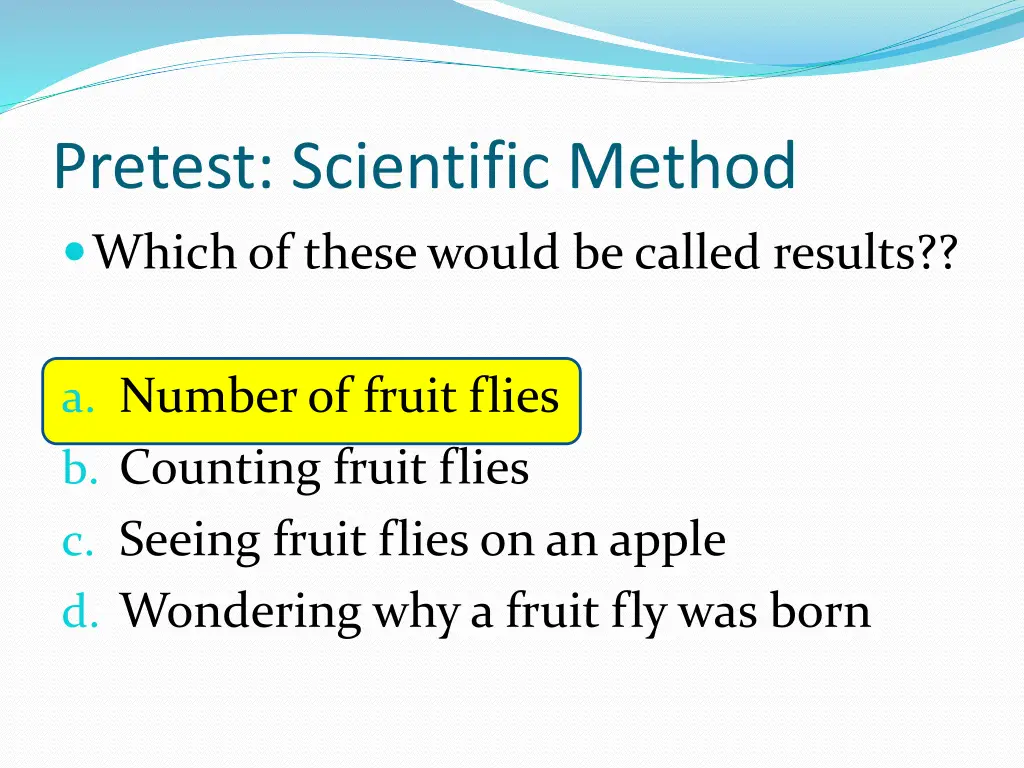 Pretest: Scientific Method

Which of these would be called results??

a. Number of fruit flies
b. Counting fruit flies
c. Seeing fruit flies on an apple
d. Wondering why a fruit fly was born